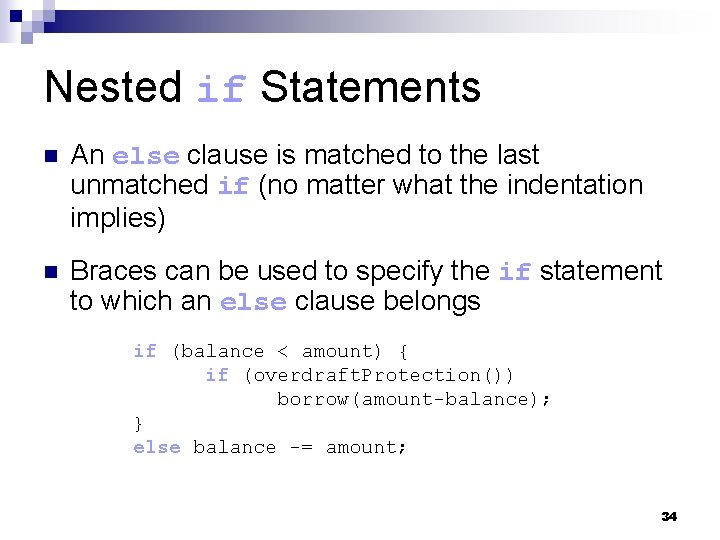 Nested if Statements

An else clause is matched to the last unmatched if (no matter what the indentation implies)

Braces can be used to specify the if statement to which an else clause belongs

if (balance < amount) {
      if (overdraftProtection())
            borrow(amount-balance);
}
else balance -= amount;

34